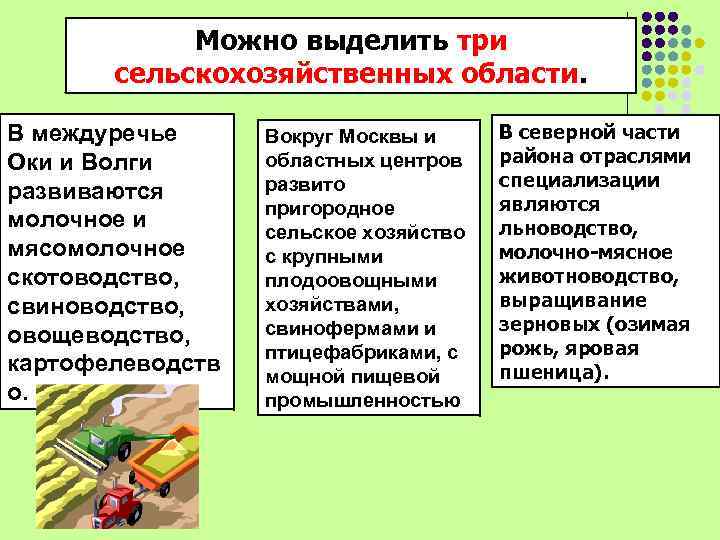 Можно выделить три сельскохозяйственных области.

В междуречье Оки и Волги развиваются молочное и мясомолочное скотоводство, свиноводство, овощеводство, картофелеводство.

Вокруг Москвы и областных центров развито пригородное сельское хозяйство с крупными плодоовощными хозяйствами, свинофермами и птицефабриками, с мощной пищевой промышленностью

В северной части района отраслями специализации являются льноводство, молочно-мясное животноводство, выращивание зерновых (озимая рожь, яровая пшеница).